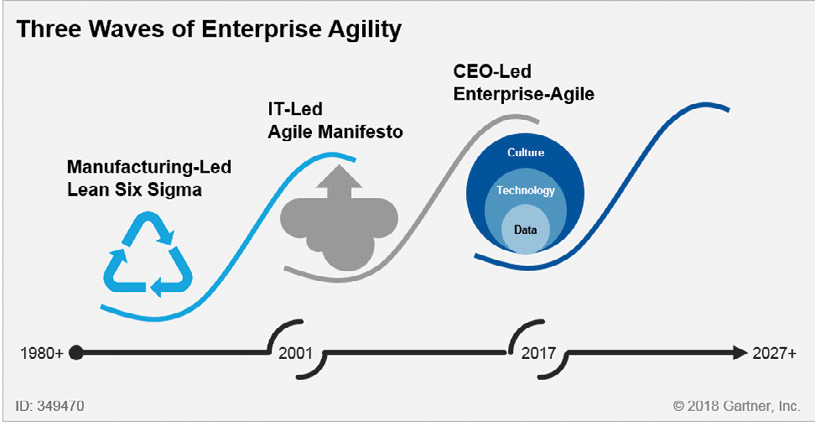 Three Waves of Enterprise Agility

Manufacturing-Led
Lean Six Sigma

IT-Led
Agile Manifesto

CEO-Led
Enterprise-Agile

Culture
Technology
Data

1980+
2001
2017
2027+

ID: 349470

© 2018 Gartner, Inc.